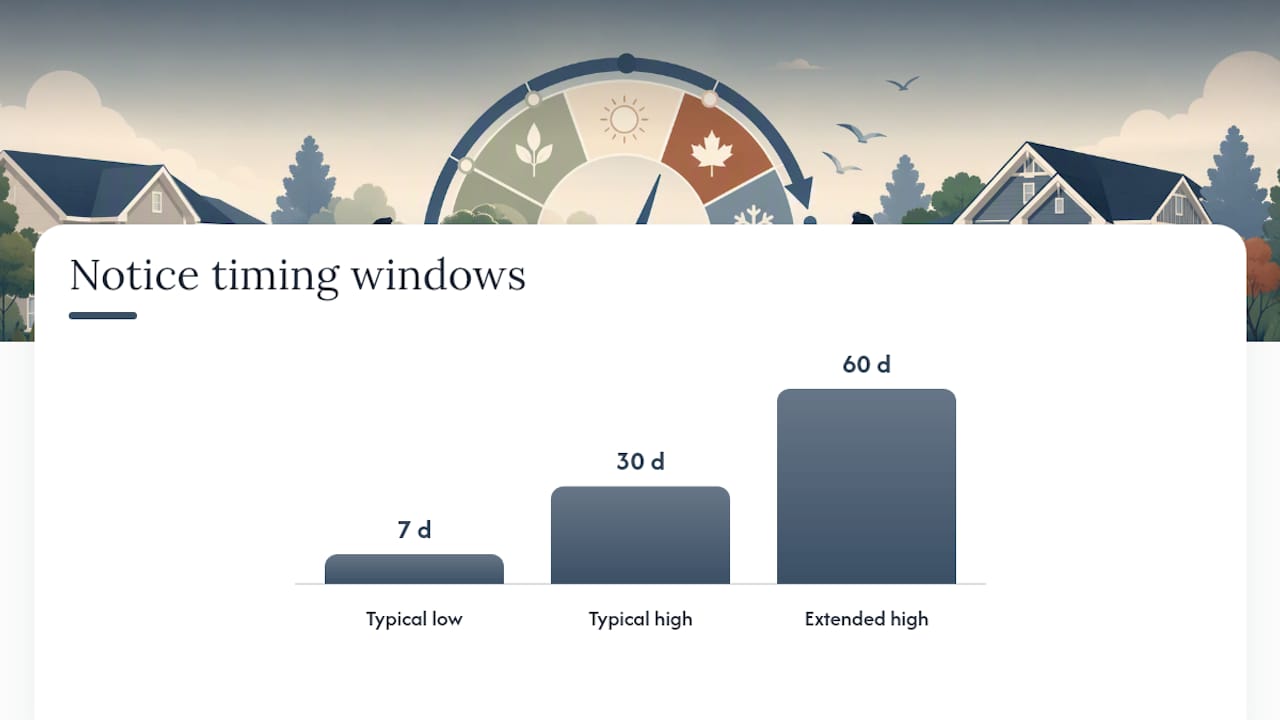 Notice timing windows

7 d

30 d

60 d

Typical low

Typical high

Extended high